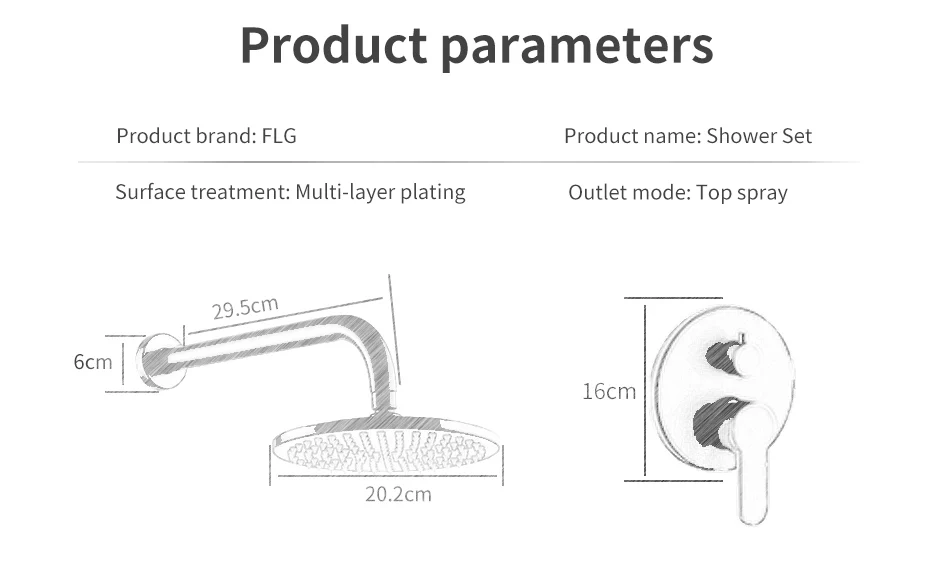 Product parameters

Product brand: FLG

Product name: Shower Set

Surface treatment: Multi-layer plating

Outlet mode: Top spray

29.5cm

6cm

20.2cm

16cm